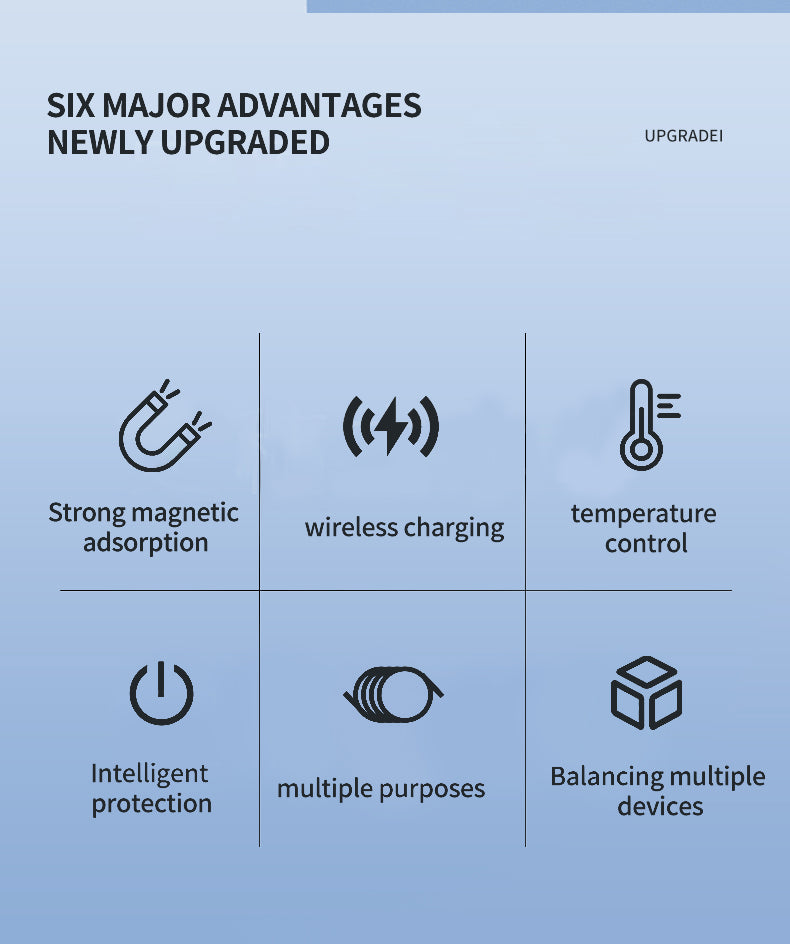 SIX MAJOR ADVANTAGES
NEWLY UPGRADED

UPGRADEI

Strong magnetic adsorption

wireless charging

temperature control

Intelligent protection

multiple purposes

Balancing multiple devices